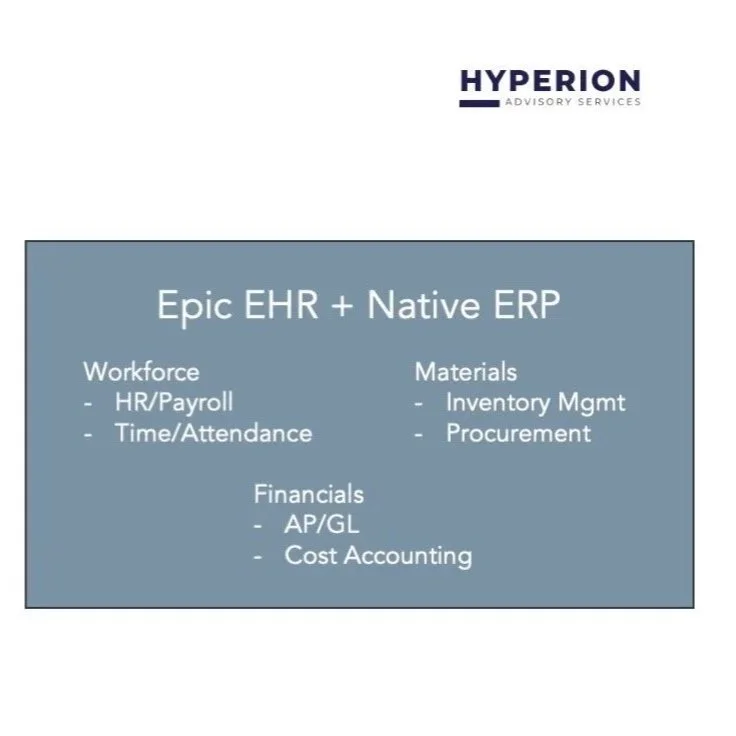 HYPERION
ADVISORY SERVICES

Epic EHR + Native ERP

Workforce
- HR/Payroll
- Time/Attendance

Materials
- Inventory Mgmt
- Procurement

Financials
- AP/GL
- Cost Accounting